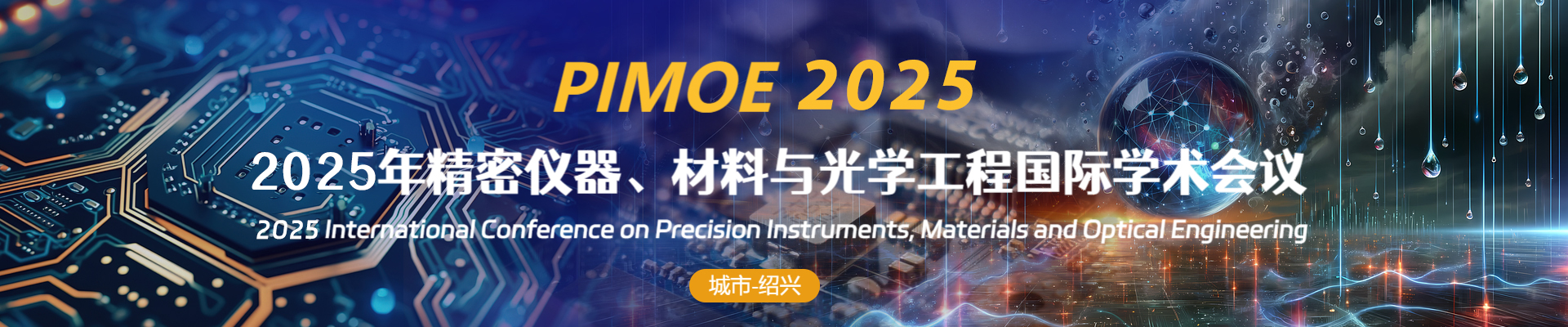 PIMOE 2025

2025年精密仪器、材料与光学工程国际学术会议

2025 International Conference on Precision Instruments, Materials and Optical Engineering

城市-绍兴